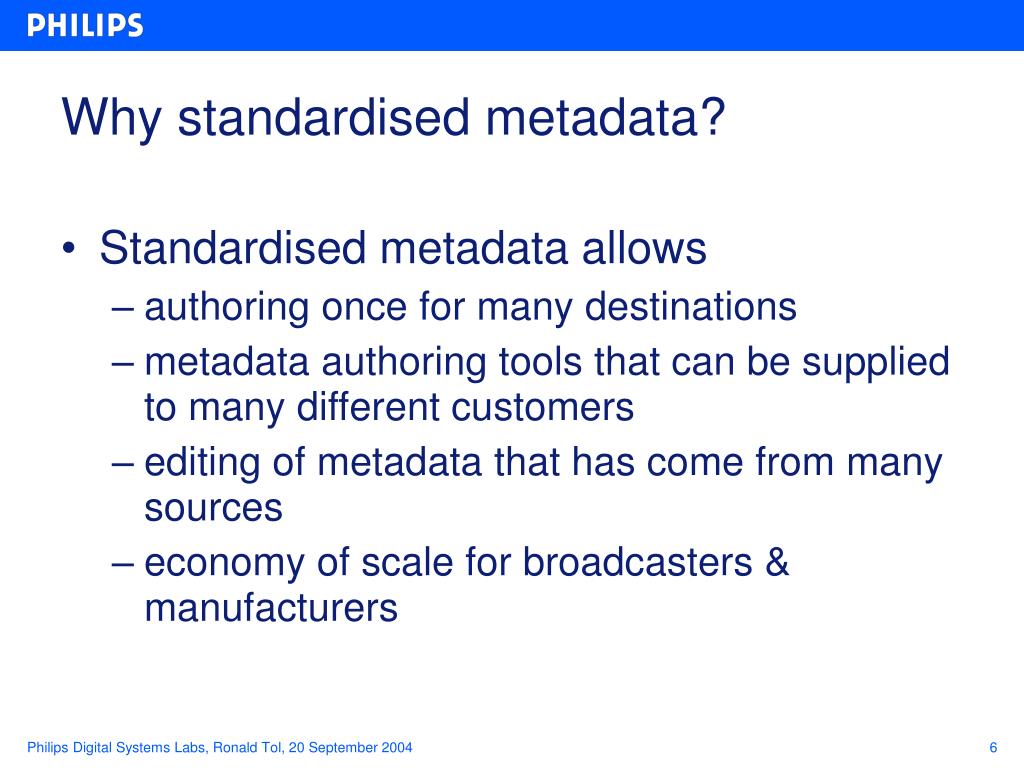 PHILIPS

Why standardised metadata?

• Standardised metadata allows
– authoring once for many destinations
– metadata authoring tools that can be supplied to many different customers
– editing of metadata that has come from many sources
– economy of scale for broadcasters & manufacturers

Philips Digital Systems Labs, Ronald Tol, 20 September 2004

6